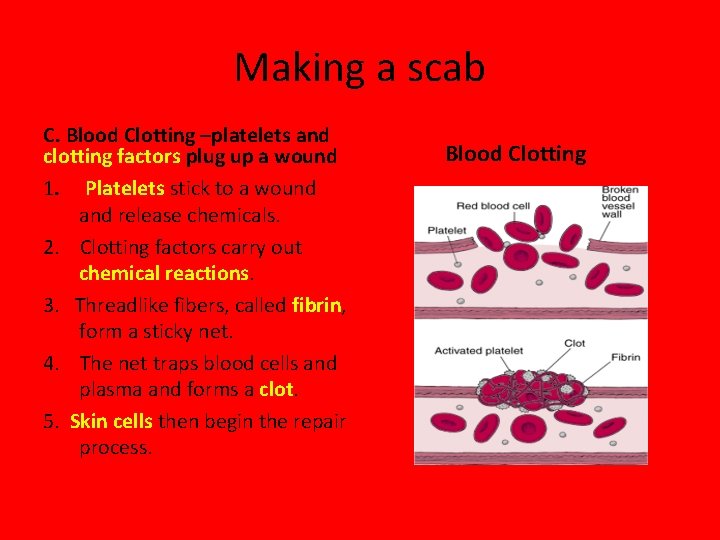 Making a scab

C. Blood Clotting –platelets and clotting factors plug up a wound

1. Platelets stick to a wound and release chemicals.

2. Clotting factors carry out chemical reactions.

3. Threadlike fibers, called fibrin, form a sticky net.

4. The net traps blood cells and plasma and forms a clot.

5. Skin cells then begin the repair process.

Blood Clotting

Red blood cell
Broken blood vessel wall
Platelet
Activated platelet
Clot
Fibrin